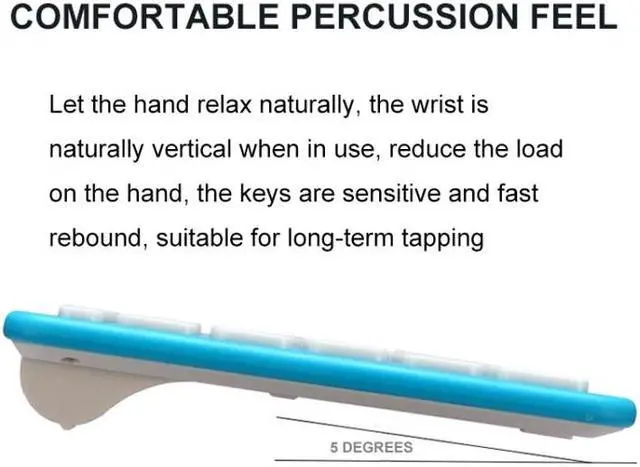 COMFORTABLE PERCUSSION FEEL

Let the hand relax naturally, the wrist is naturally vertical when in use, reduce the load on the hand, the keys are sensitive and fast rebound, suitable for long-term tapping

5 DEGREES